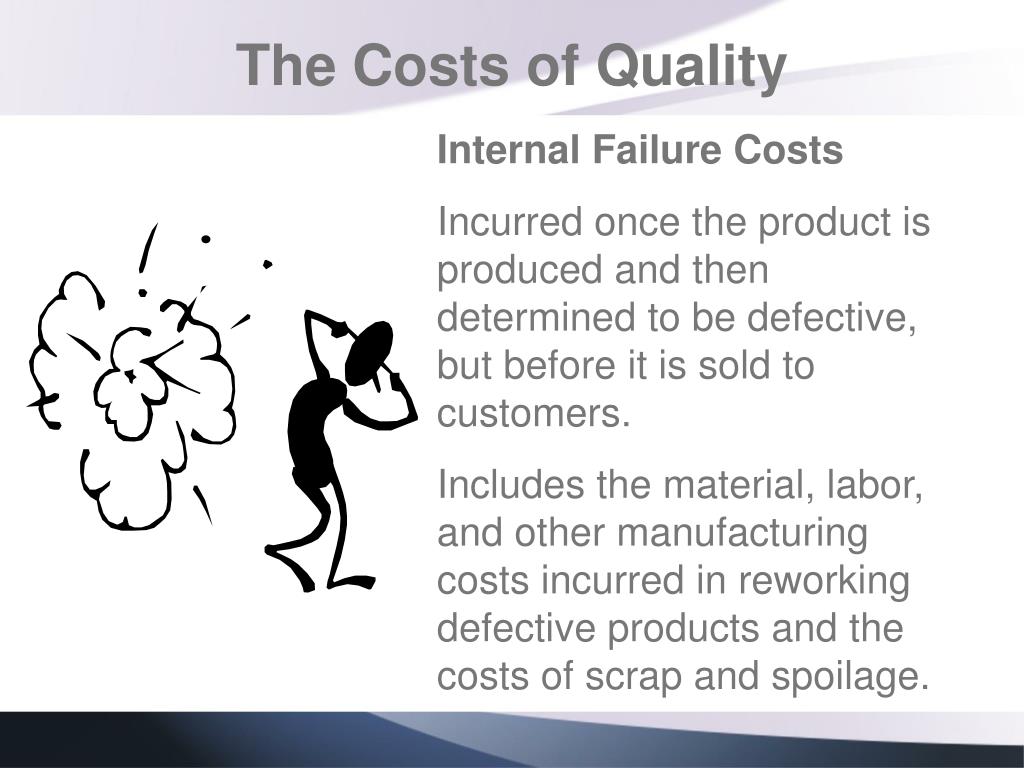 The Costs of Quality

Internal Failure Costs

Incurred once the product is produced and then determined to be defective, but before it is sold to customers.

Includes the material, labor, and other manufacturing costs incurred in reworking defective products and the costs of scrap and spoilage.